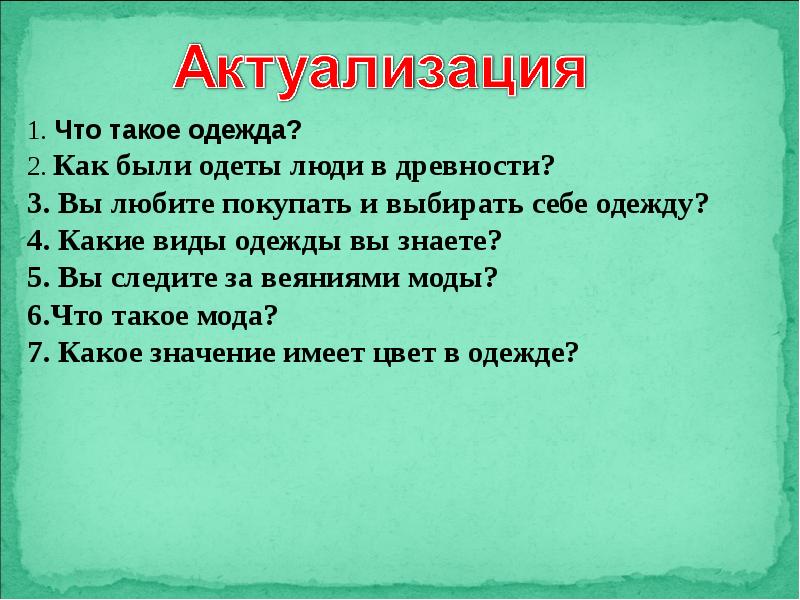 Актуализация

1. Что такое одежда?
2. Как были одеты люди в древности?
3. Вы любите покупать и выбирать себе одежду?
4. Какие виды одежды вы знаете?
5. Вы следите за веяниями моды?
6.Что такое мода?
7. Какое значение имеет цвет в одежде?